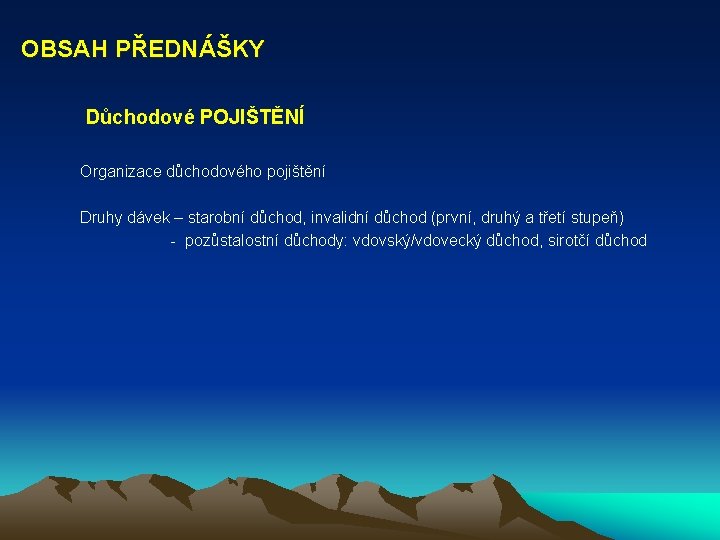 OBSAH PŘEDNÁŠKY

Důchodové POJIŠTĚNÍ

Organizace důchodového pojištění

Druhy dávek – starobní důchod, invalidní důchod (první, druhý a třetí stupeň)
- pozůstalostní důchody: vdovský/vdovecký důchod, sirotčí důchod